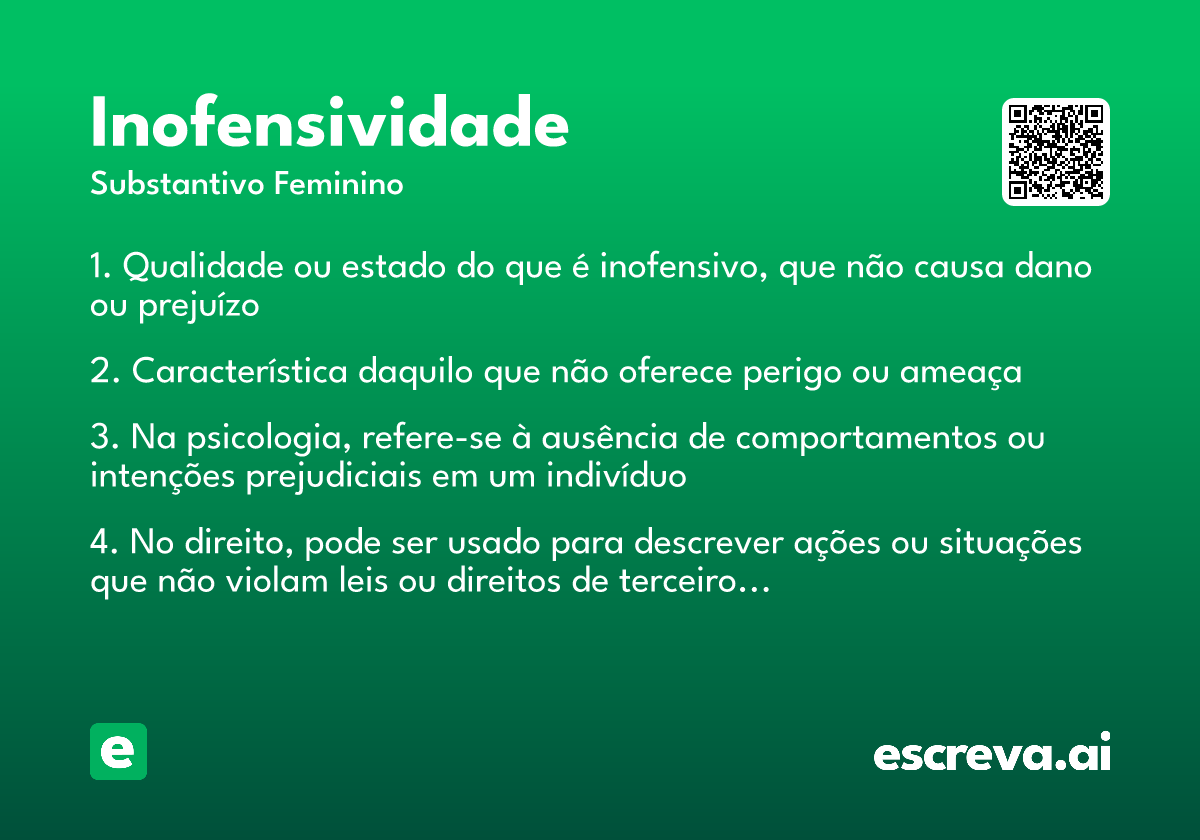 Inofensividade
Substantivo Feminino

1. Qualidade ou estado do que é inofensivo, que não causa dano ou prejuízo

2. Característica daquilo que não oferece perigo ou ameaça

3. Na psicologia, refere-se à ausência de comportamentos ou intenções prejudiciais em um indivíduo

4. No direito, pode ser usado para descrever ações ou situações que não violam leis ou direitos de terceiro...

e

escreva.ai